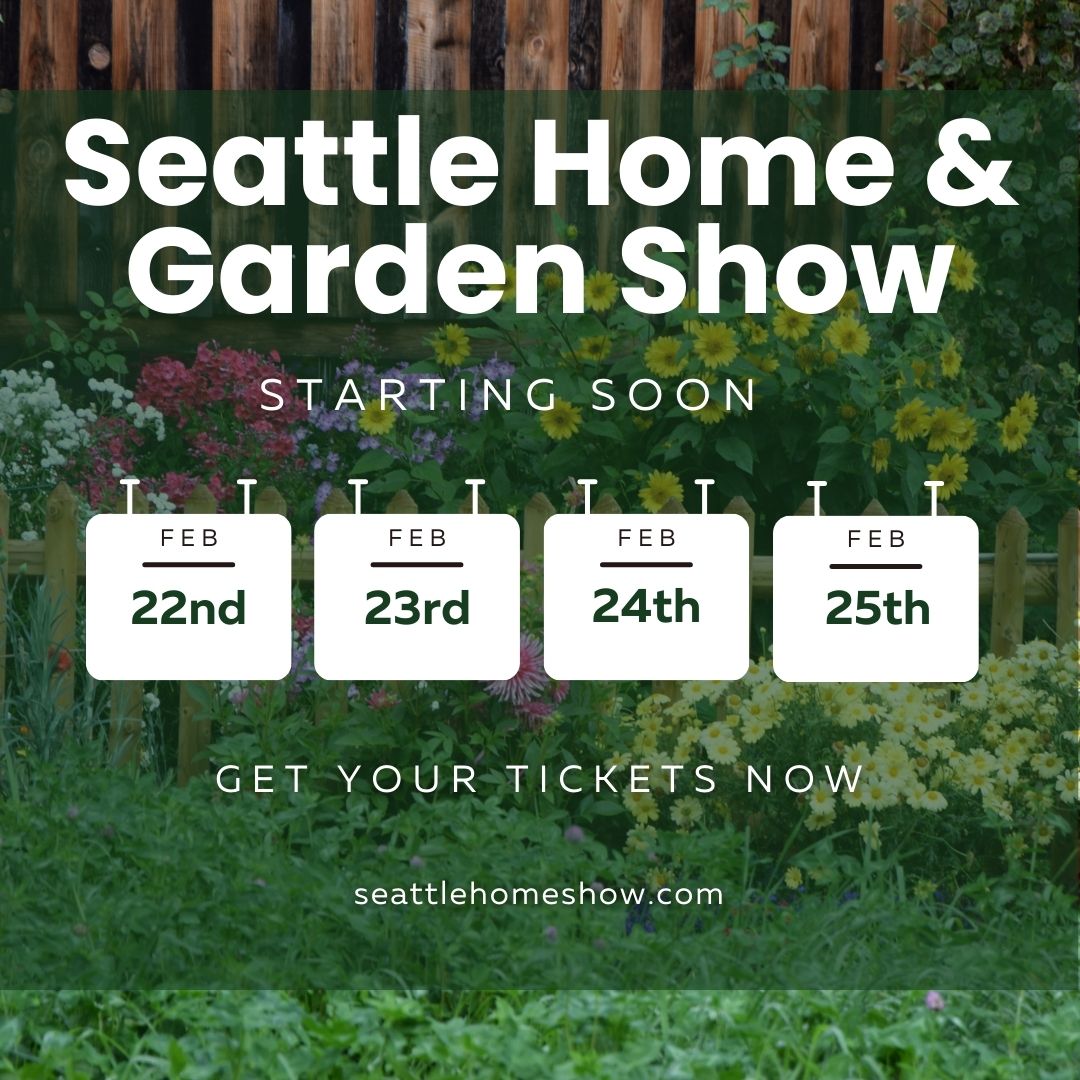 Seattle Home & Garden Show

STARTING SOON

FEB
22nd

FEB
23rd

FEB
24th

FEB
25th

GET YOUR TICKETS NOW

seattlehomeshow.com